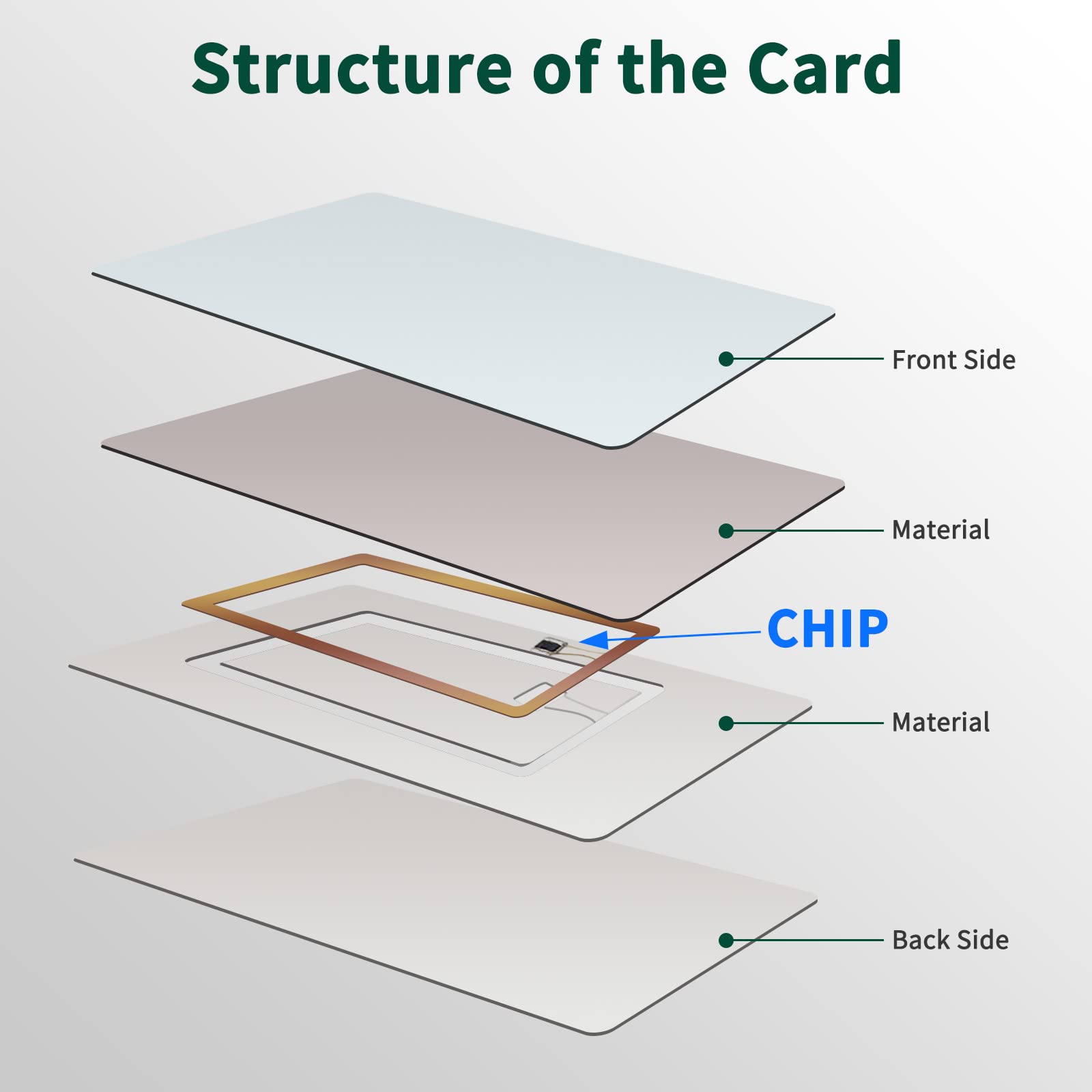 Structure of the Card

Front Side

Material

CHIP

Material

Back Side